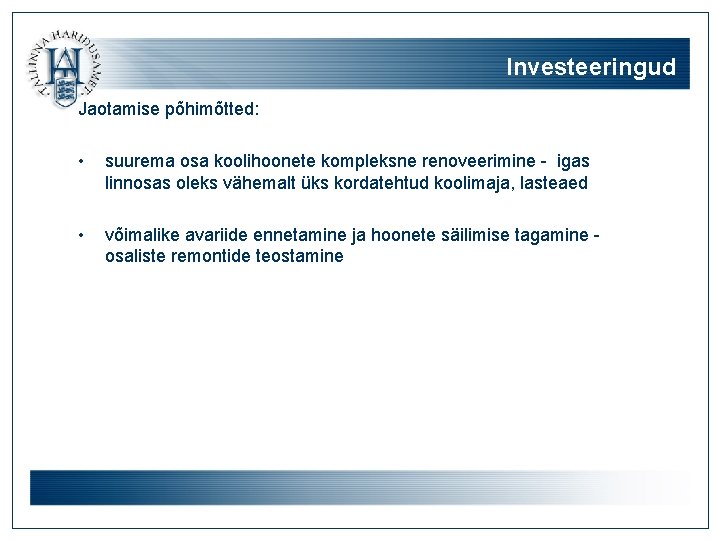 TALLINNA HARIDUSAMET

Investeeringud

Jaotamise põhimõtted:

• suurema osa koolihoonete kompleksne renoveerimine - igas linnosas oleks vähemalt üks kordatehtud koolimaja, lasteaed

• võimalike avariide ennetamine ja hoonete säilimise tagamine - osaliste remontide teostamine